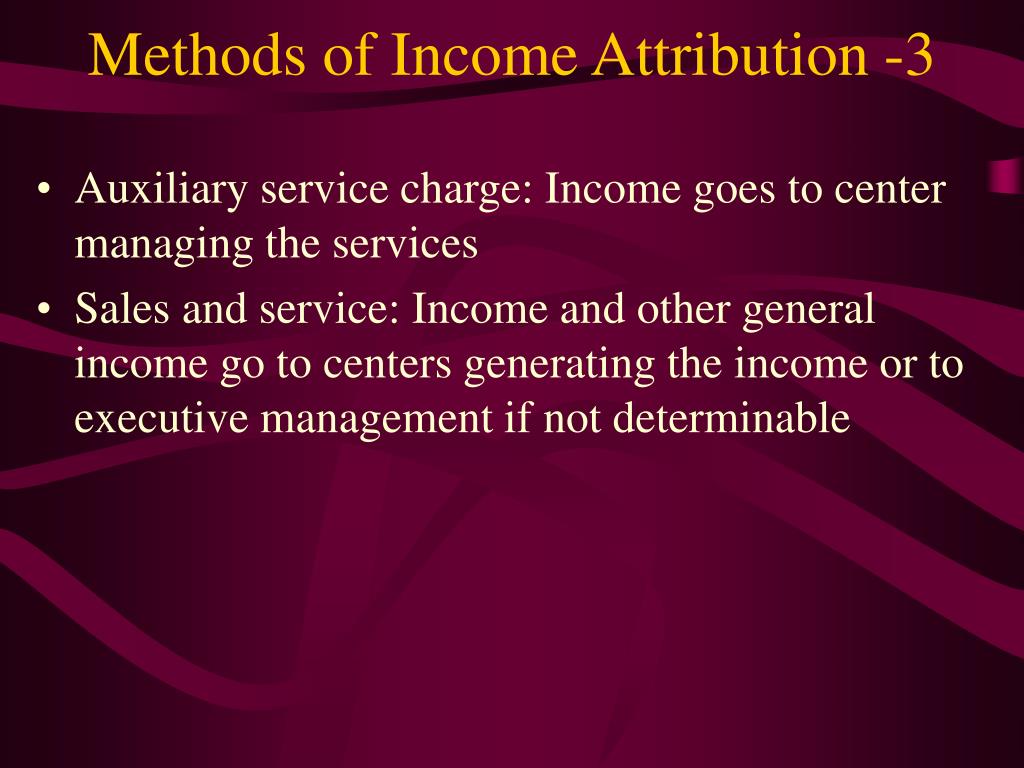 Methods of Income Attribution -3

• Auxiliary service charge: Income goes to center managing the services

• Sales and service: Income and other general income go to centers generating the income or to executive management if not determinable